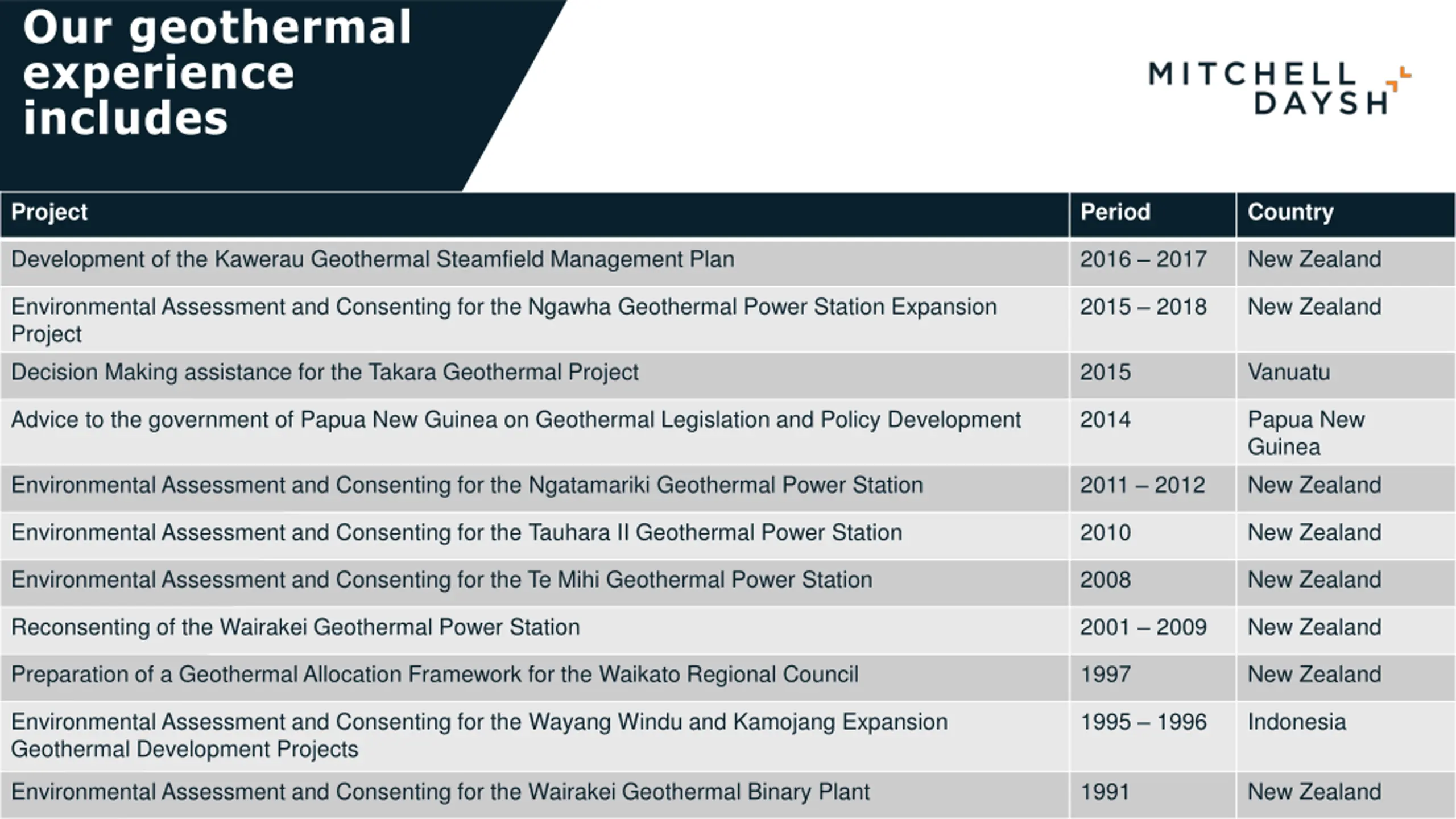 Our geothermal experience includes

MITCHELL DAYSH

| Project | Period | Country |
|---|---|---|
| Development of the Kawerau Geothermal Steamfield Management Plan | 2016 – 2017 | New Zealand |
| Environmental Assessment and Consenting for the Ngawha Geothermal Power Station Expansion Project | 2015 – 2018 | New Zealand |
| Decision Making assistance for the Takara Geothermal Project | 2015 | Vanuatu |
| Advice to the government of Papua New Guinea on Geothermal Legislation and Policy Development | 2014 | Papua New Guinea |
| Environmental Assessment and Consenting for the Ngatamariki Geothermal Power Station | 2011 – 2012 | New Zealand |
| Environmental Assessment and Consenting for the Tauhara II Geothermal Power Station | 2010 | New Zealand |
| Environmental Assessment and Consenting for the Te Mihi Geothermal Power Station | 2008 | New Zealand |
| Reconsenting of the Wairakei Geothermal Power Station | 2001 – 2009 | New Zealand |
| Preparation of a Geothermal Allocation Framework for the Waikato Regional Council | 1997 | New Zealand |
| Environmental Assessment and Consenting for the Wayang Windu and Kamojang Expansion Geothermal Development Projects | 1995 – 1996 | Indonesia |
| Environmental Assessment and Consenting for the Wairakei Geothermal Binary Plant | 1991 | New Zealand |